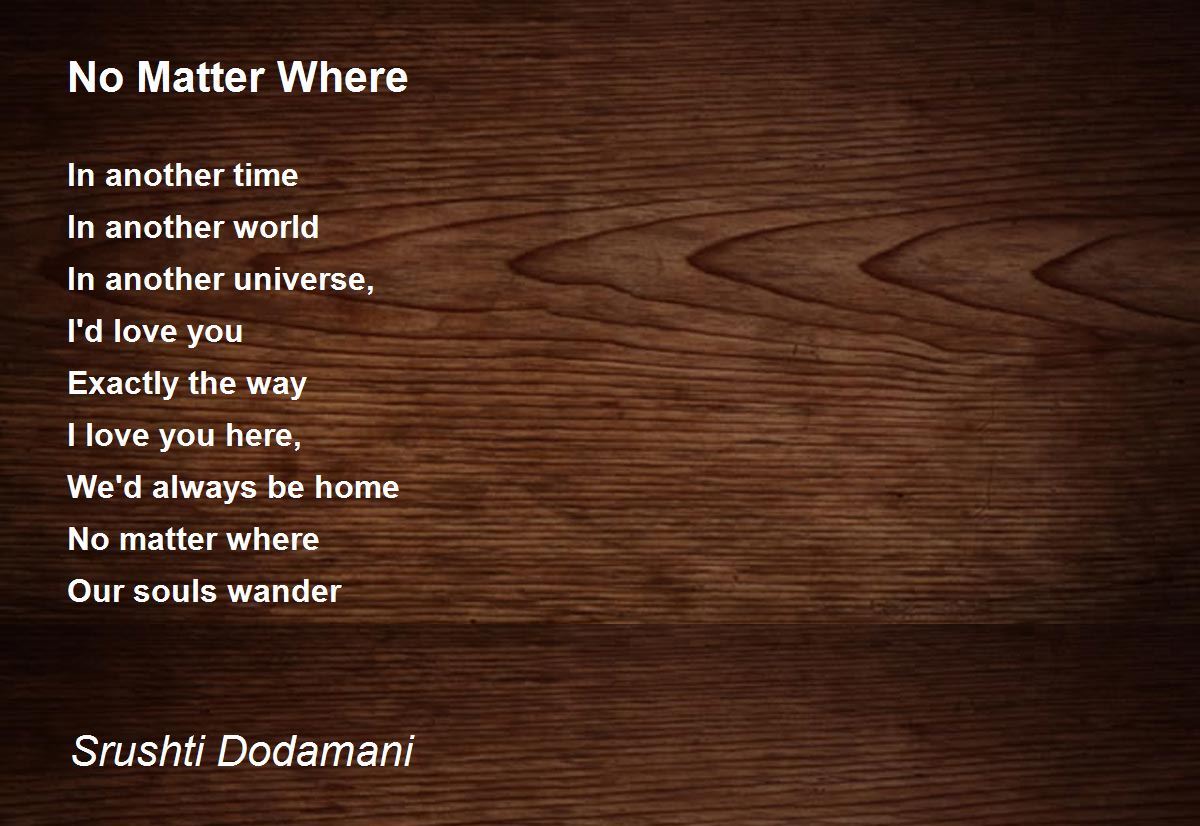 No Matter Where

In another time
In another world
In another universe,
I'd love you
Exactly the way
I love you here,
We'd always be home
No matter where
Our souls wander

Srushti Dodamani